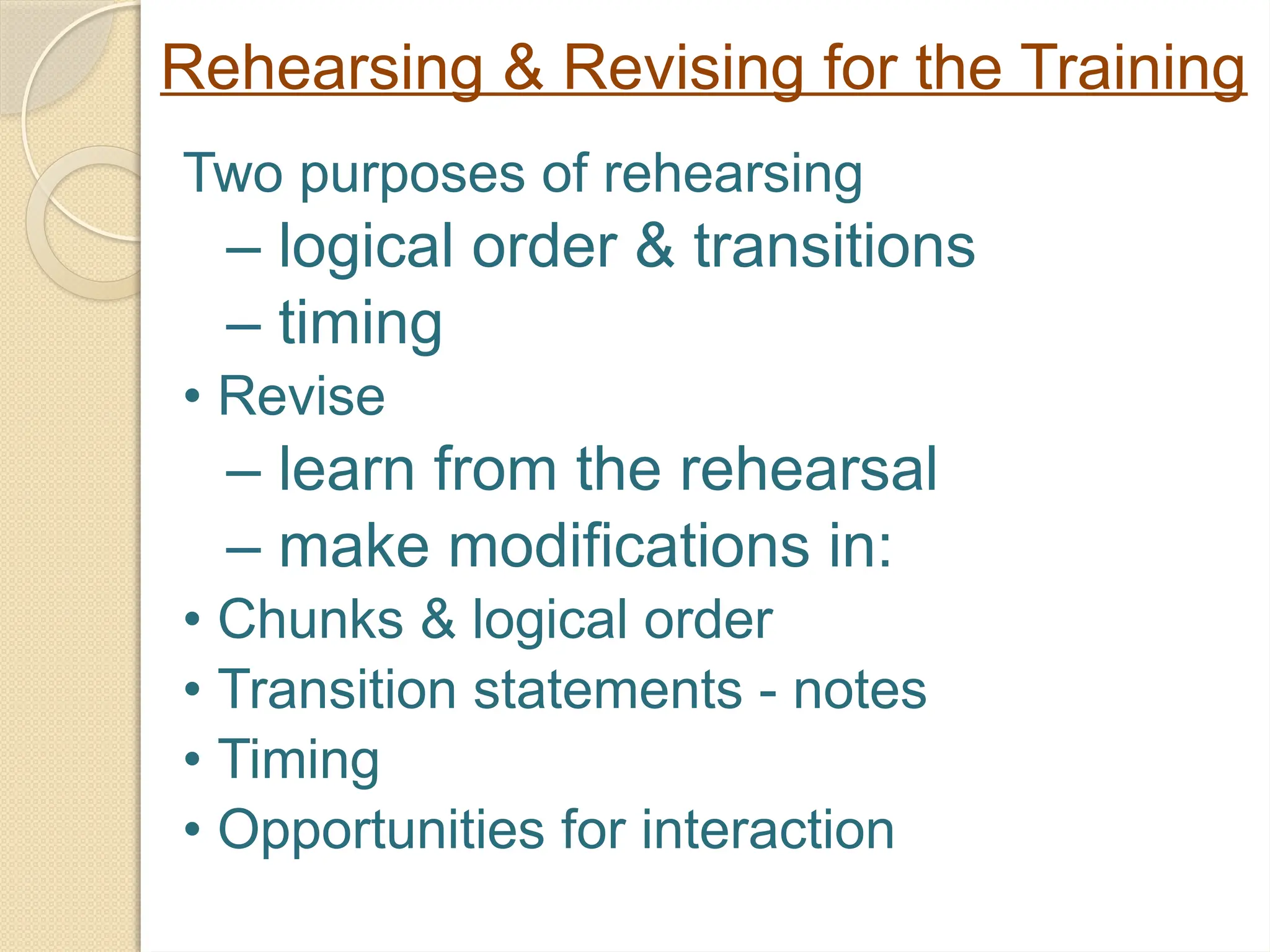 Rehearsing & Revising for the Training

Two purposes of rehearsing
– logical order & transitions
– timing
• Revise
– learn from the rehearsal
– make modifications in:
• Chunks & logical order
• Transition statements - notes
• Timing
• Opportunities for interaction